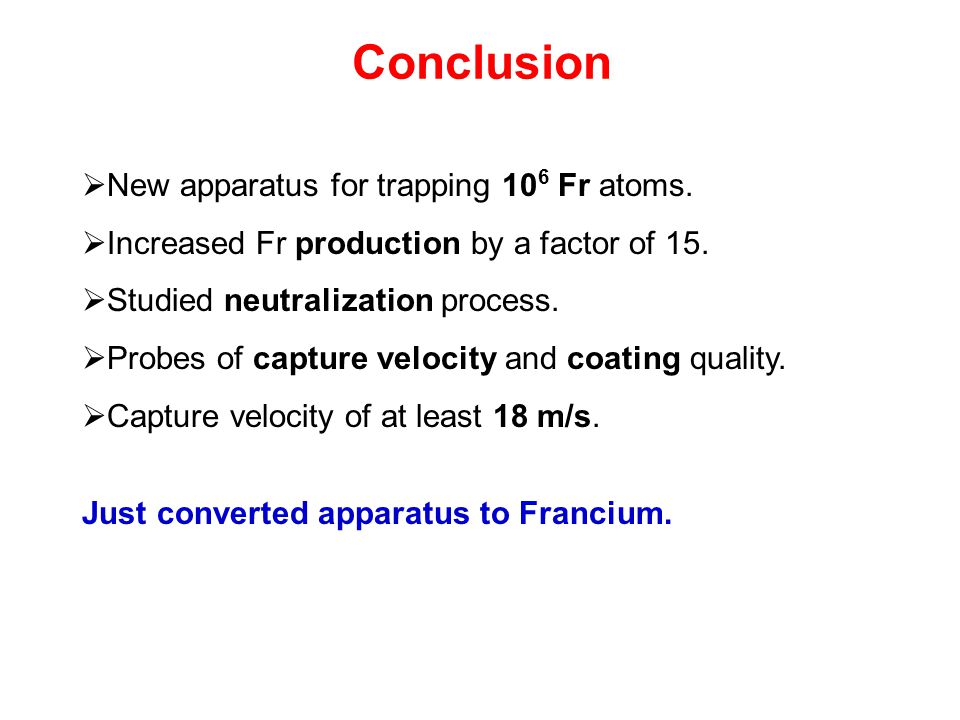 Conclusion

➢New apparatus for trapping $10^6$ Fr atoms.

➢Increased Fr production by a factor of 15.

➢Studied neutralization process.

➢Probes of capture velocity and coating quality.

➢Capture velocity of at least 18 m/s.

Just converted apparatus to Francium.